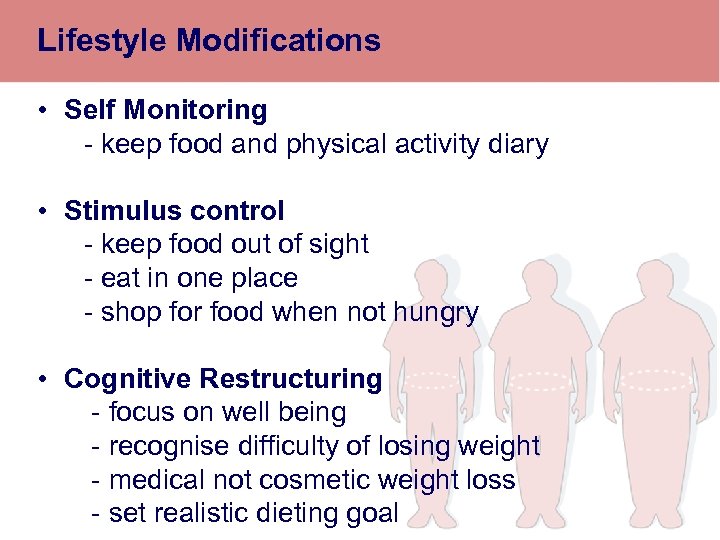 Lifestyle Modifications

• Self Monitoring
- keep food and physical activity diary

• Stimulus control
- keep food out of sight
- eat in one place
- shop for food when not hungry

• Cognitive Restructuring
- focus on well being
- recognise difficulty of losing weight
- medical not cosmetic weight loss
- set realistic dieting goal